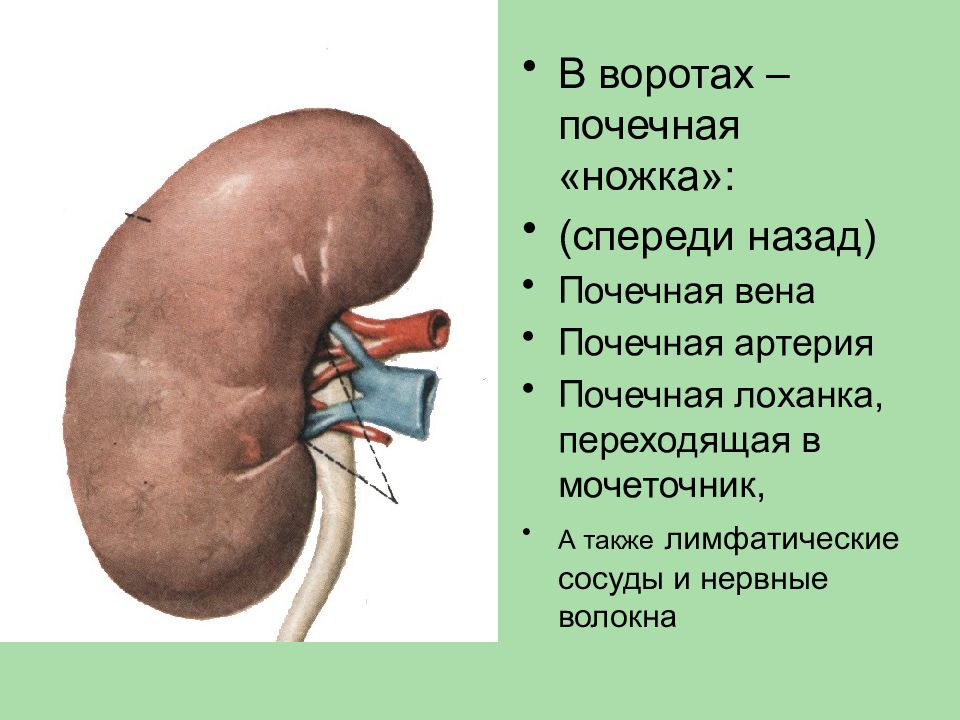 • В воротах – почечная «ножка»:
• (спереди назад)
• Почечная вена
• Почечная артерия
• Почечная лоханка, переходящая в мочеточник,
• А также лимфатические сосуды и нервные волокна